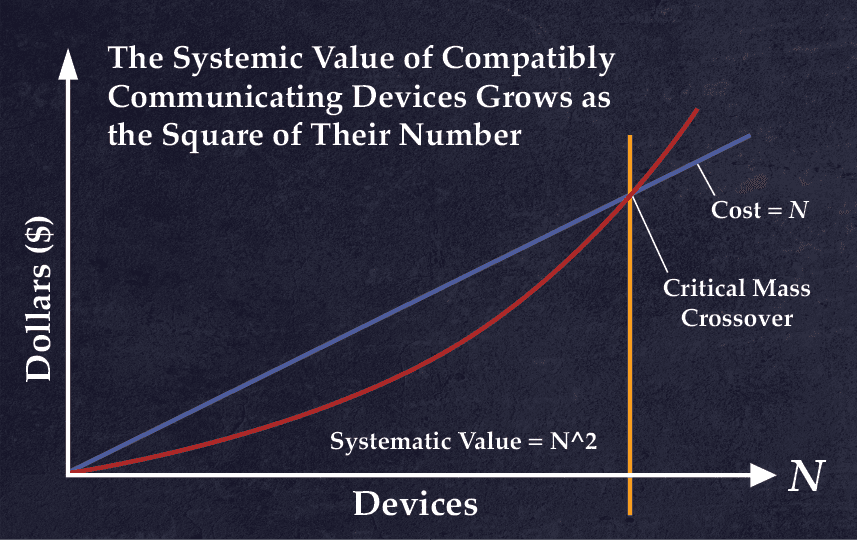 The Systemic Value of Compatibly Communicating Devices Grows as the Square of Their Number

Dollars ($)

Cost = $N$

Critical Mass Crossover

Systematic Value = N^2

$N$

Devices